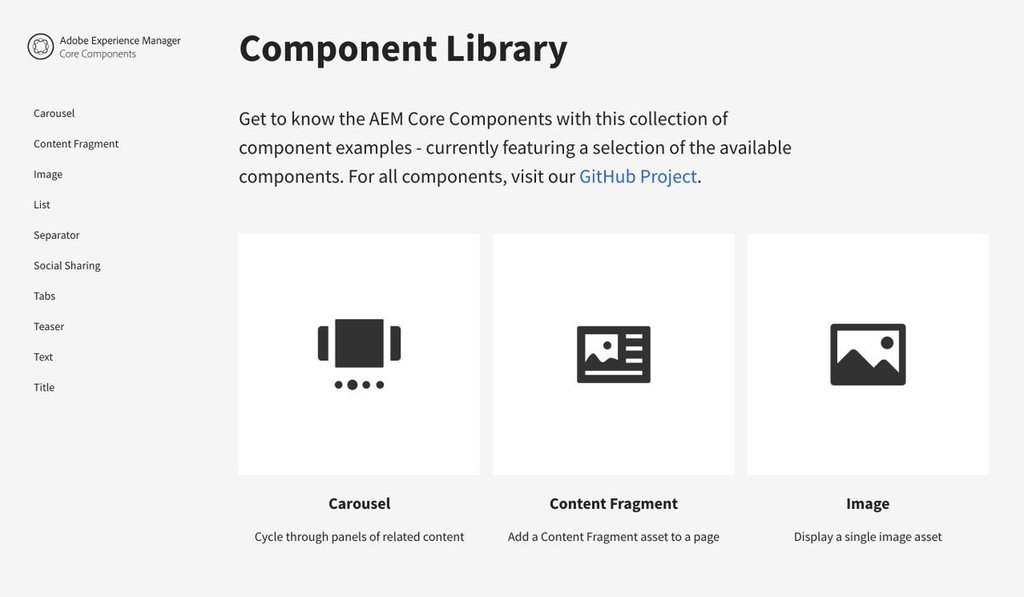 Adobe Experience Manager
Core Components

Carousel
Content Fragment
Image
List
Separator
Social Sharing
Tabs
Teaser
Text
Title

Component Library

Get to know the AEM Core Components with this collection of component examples - currently featuring a selection of the available components. For all components, visit our GitHub Project.

Carousel
Cycle through panels of related content

Content Fragment
Add a Content Fragment asset to a page

Image
Display a single image asset